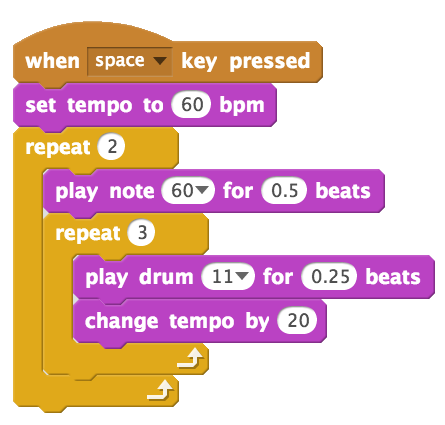 when space key pressed
set tempo to 60 bpm
repeat 2
play note 60 for 0.5 beats
repeat 3
play drum 11 for 0.25 beats
change tempo by 20